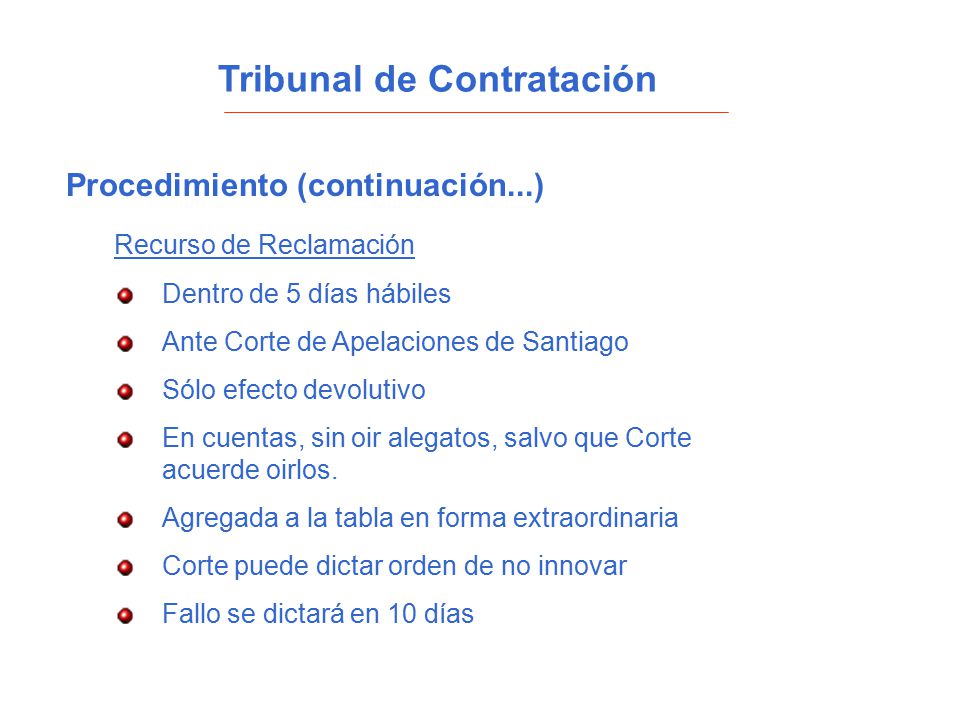 Tribunal de Contratación

Procedimiento (continuación...)

Recurso de Reclamación

Dentro de 5 días hábiles

Ante Corte de Apelaciones de Santiago

Sólo efecto devolutivo

En cuentas, sin oir alegatos, salvo que Corte acuerde oirlos.

Agregada a la tabla en forma extraordinaria

Corte puede dictar orden de no innovar

Fallo se dictará en 10 días